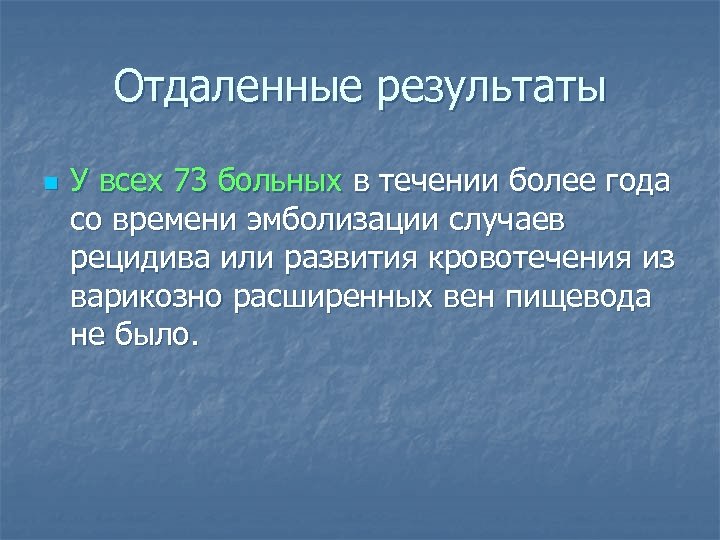 Отдаленные результаты

У всех 73 больных в течении более года со времени эмболизации случаев рецидива или развития кровотечения из варикозно расширенных вен пищевода не было.